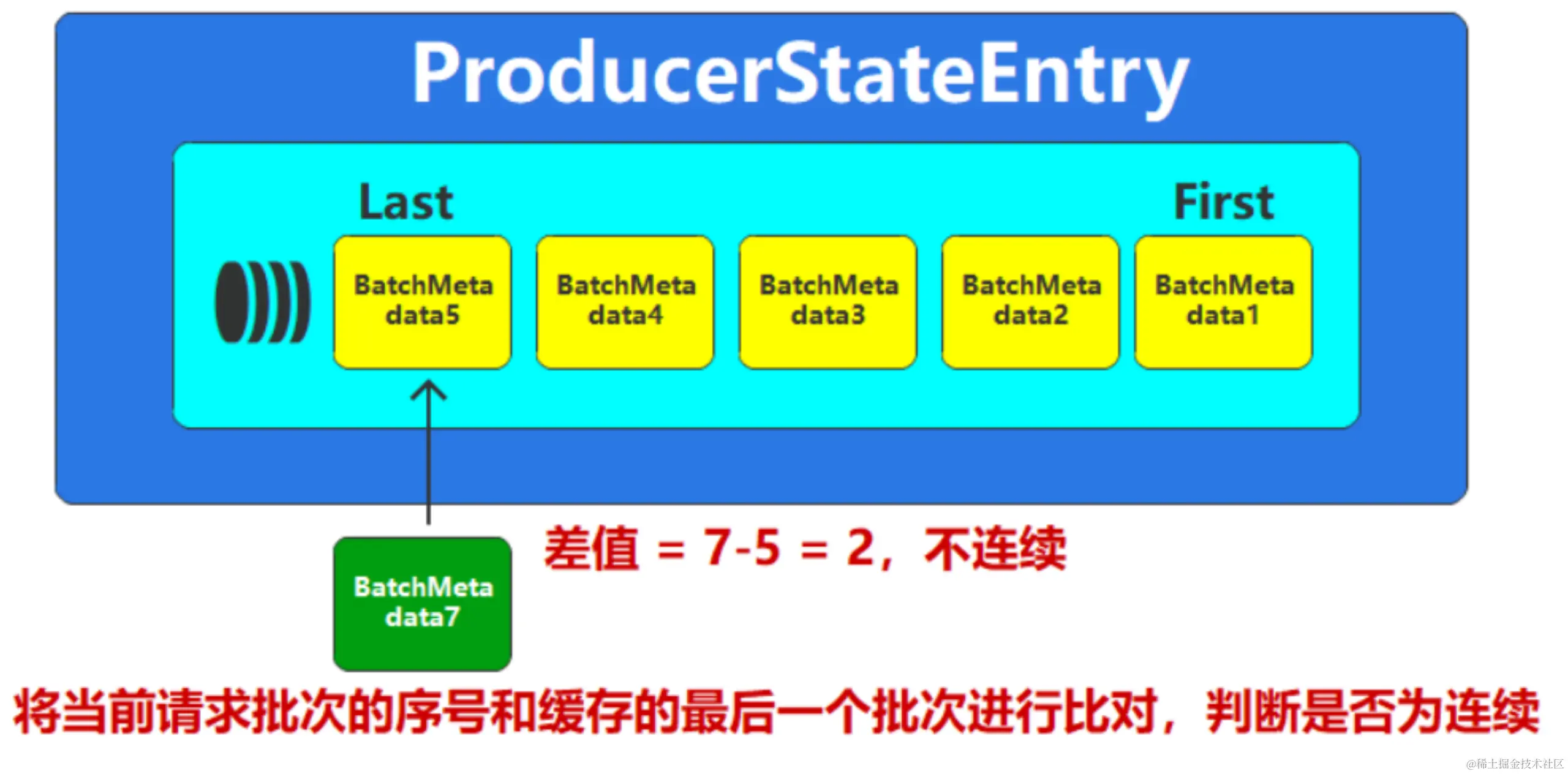 ProducerStateEntry

Last

First

BatchMeta data5

BatchMeta data4

BatchMeta data3

BatchMeta data2

BatchMeta data1

BatchMeta data7

差值 = 7-5 = 2，不连续

将当前请求批次的序号和缓存的最后一个批次进行比对，判断是否为连续

@稀土掘金技术社区